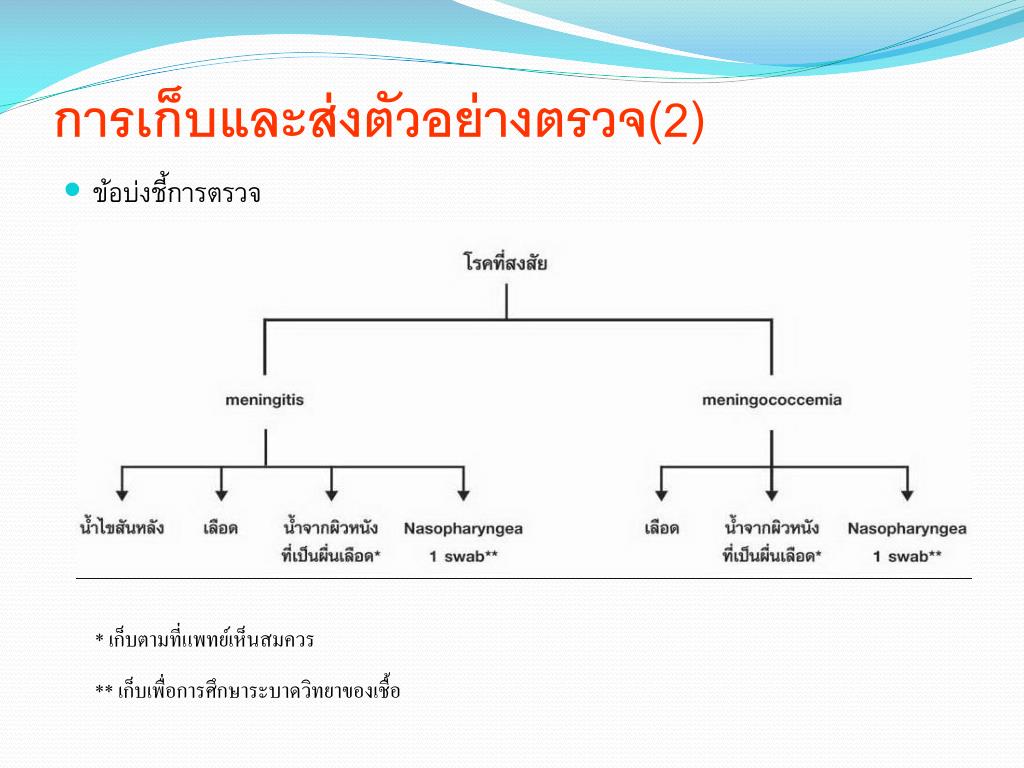 การเก็บและส่งตัวอย่างตรวจ(2)

ข้อบ่งชี้การตรวจ

โรคที่สงสัย

meningitis

meningococcemia

น้ำไขสันหลัง

เลือด

น้ำจากผิวหนังที่เป็นผื่นเลือด*

Nasopharyngea 1 swab**

เลือด

น้ำจากผิวหนังที่เป็นผื่นเลือด*

Nasopharyngea 1 swab**

* เก็บตามที่แพทย์เห็นสมควร

** เก็บเพื่อการศึกษาระบาดวิทยาของเชื้อ